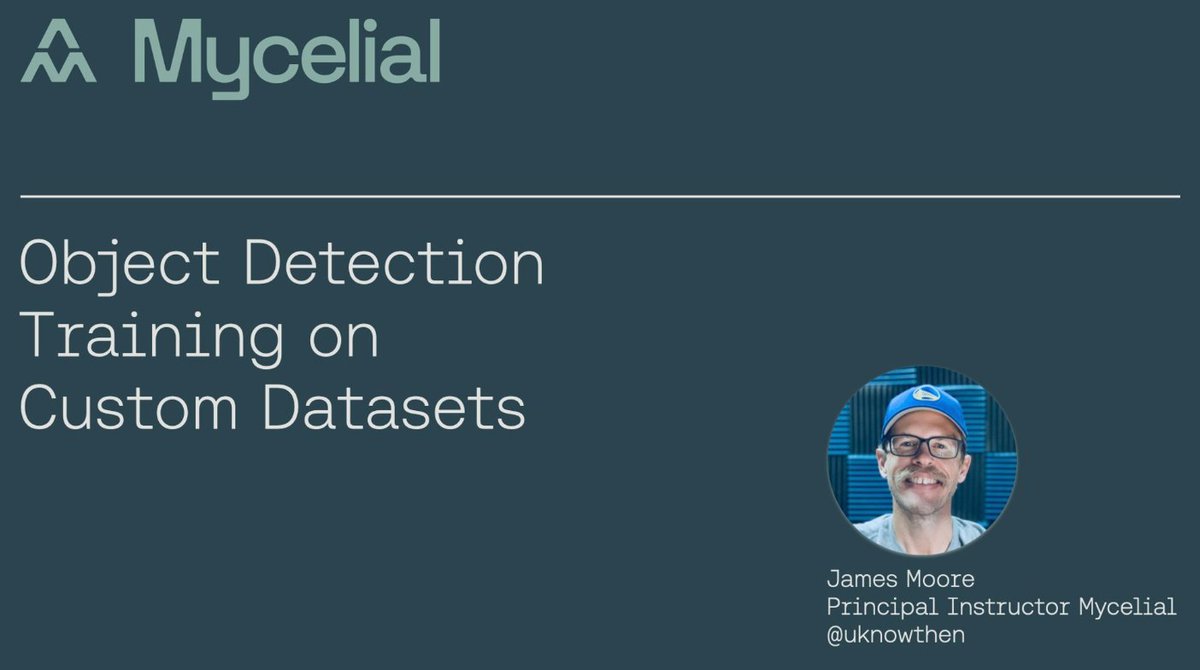 Mycelial

Object Detection Training on Custom Datasets

James Moore
Principal Instructor Mycelial
@uknowthen